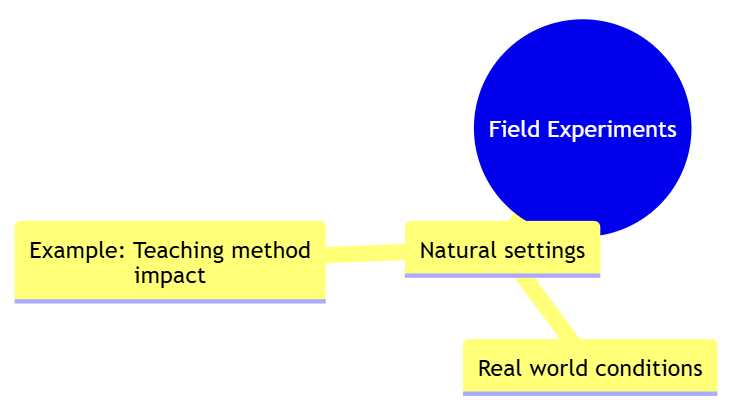 Field Experiments

Natural settings

Example: Teaching method impact

Real world conditions